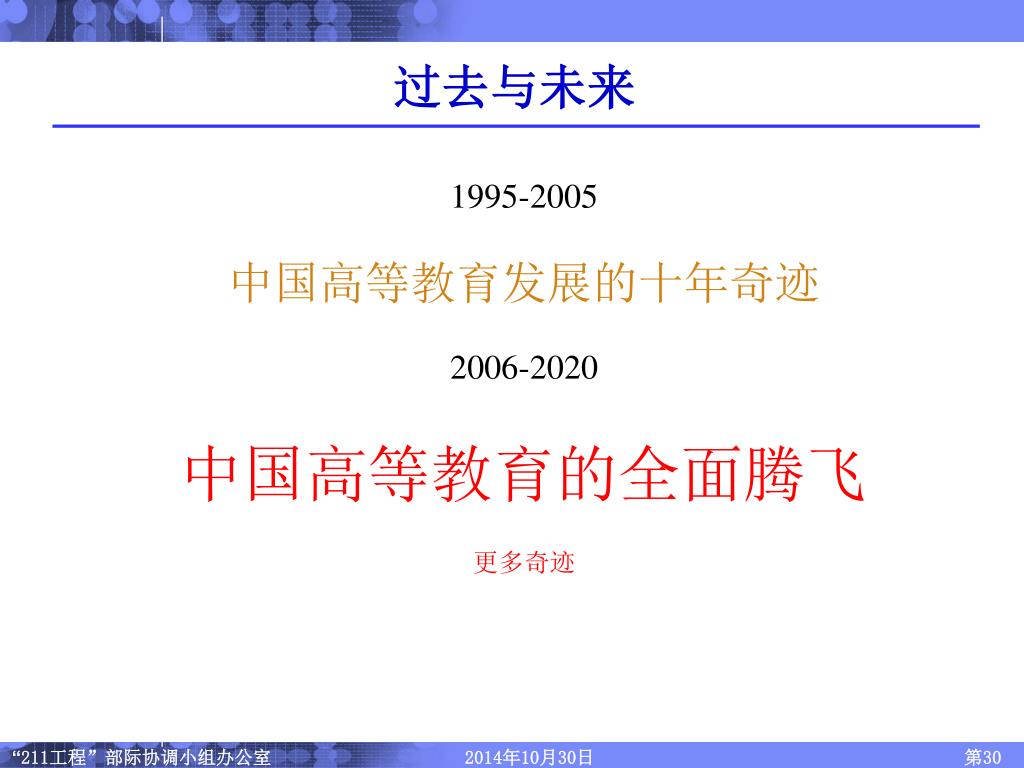 过去与未来

1995-2005

中国高等教育发展的十年奇迹

2006-2020

中国高等教育的全面腾飞

更多奇迹

“211工程”部际协调小组办公室 2014年10月30日 第30